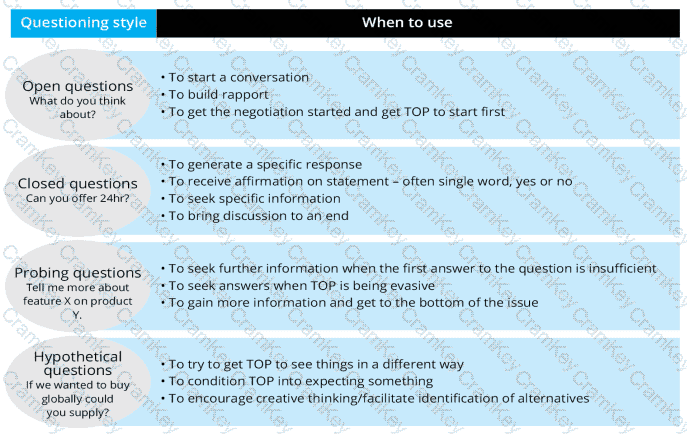 | Questioning style | When to use |
|---|---|
| Open questions What do you think about? | • To start a conversation • To build rapport • To get the negotiation started and get TOP to start first |
| Closed questions Can you offer 24hr? | • To generate a specific response • To receive affirmation on statement – often single word, yes or no • To seek specific information • To bring discussion to an end |
| Probing questions Tell me more about feature X on product Y. | • To seek further information when the first answer to the question is insufficient • To seek answers when TOP is being evasive • To gain more information and get to the bottom of the issue |
| Hypothetical questions If we wanted to buy globally could you supply? | • To try to get TOP to see things in a different way • To condition TOP into expecting something • To encourage creative thinking/facilitate identification of alternatives |

CramKey